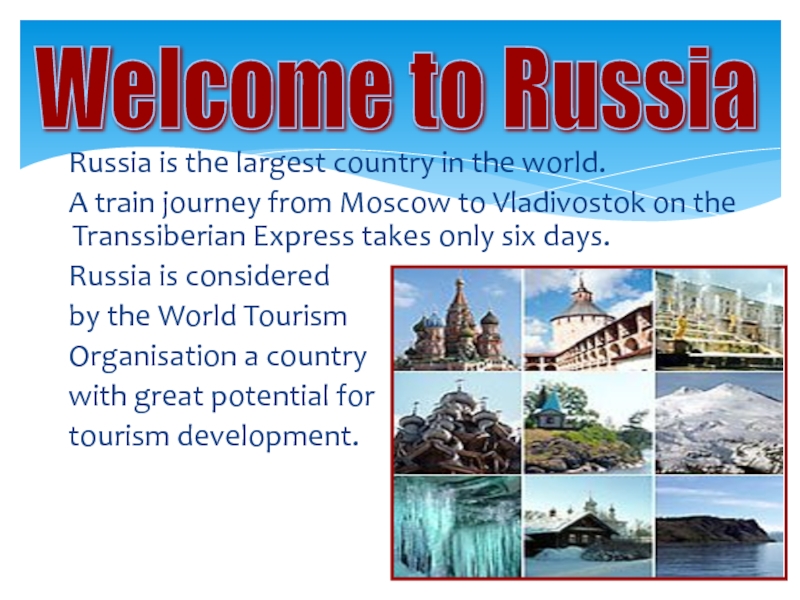 Welcome to Russia

Russia is the largest country in the world.

A train journey from Moscow to Vladivostok on the Transsiberian Express takes only six days.

Russia is considered by the World Tourism Organisation a country with great potential for tourism development.